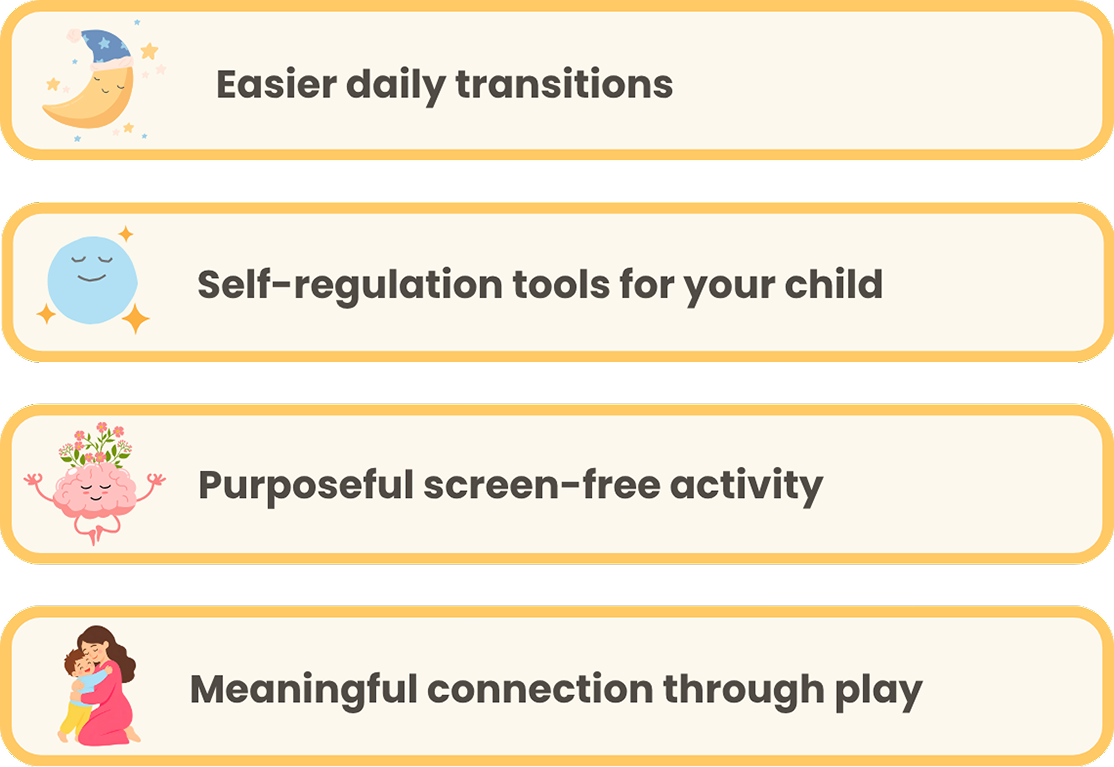 Easier daily transitions

Self-regulation tools for your child

Purposeful screen-free activity

Meaningful connection through play